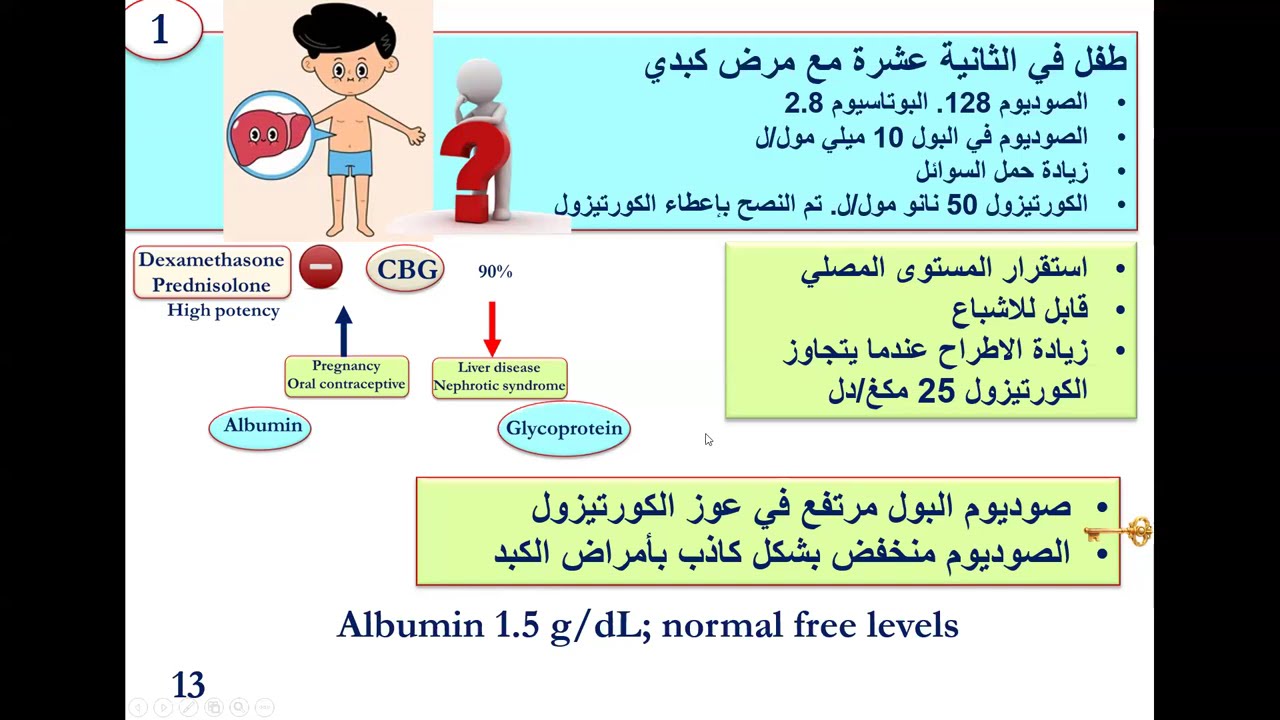 1

طفل في الثانية عشرة مع مرض كبدي

• الصوديوم 128. البوتاسيوم 2.8
• الصوديوم في البول 10 ميلي مول/ل
• زيادة حمل السوائل
• الكورتيزول 50 نانو مول/ل. تم النصح بإعطاء الكورتيزول

Dexamethasone
Prednisolone
High potency

CBG

90%

Pregnancy
Oral contraceptive

Liver disease
Nephrotic syndrome

Albumin

Glycoprotein

• استقرار المستوى المصلي
• قابل للاشباع
• زيادة الاطراح عندما يتجاوز الكورتيزول 25 مكغ/دل

• صوديوم البول مرتفع في عوز الكورتيزول
• الصوديوم منخفض بشكل كاذب بأمراض الكبد

Albumin 1.5 g/dL; normal free levels

13